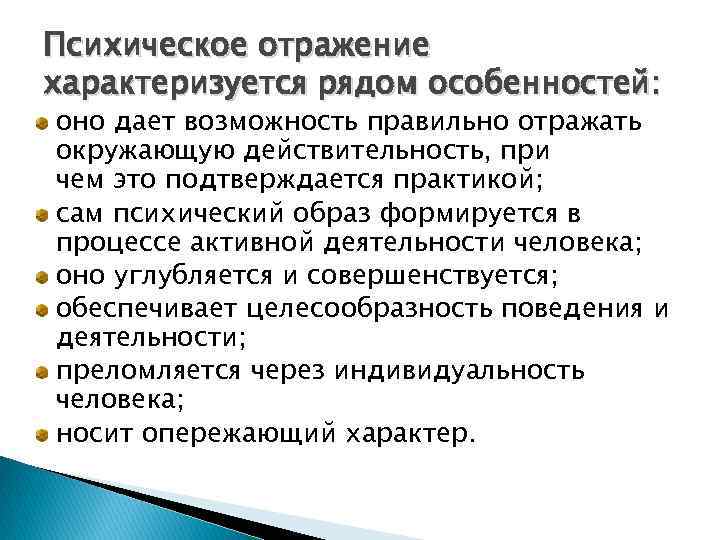 Психическое отражение характеризуется рядом особенностей:

оно дает возможность правильно отражать окружающую действительность, при чем это подтверждается практикой;

сам психический образ формируется в процессе активной деятельности человека;

оно углубляется и совершенствуется;

обеспечивает целесообразность поведения и деятельности;

преломляется через индивидуальность человека;

носит опережающий характер.